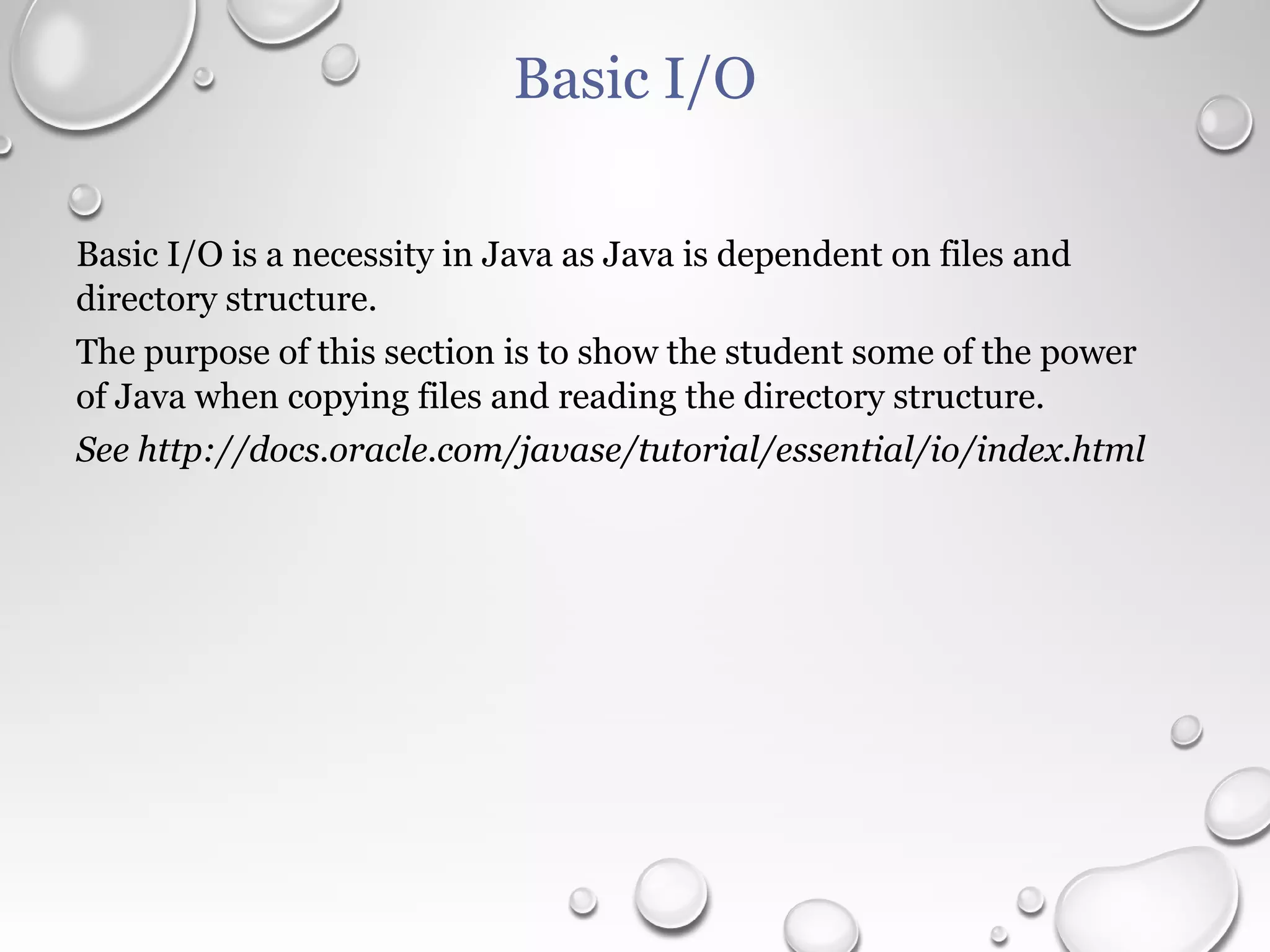 Basic I/O

Basic I/O is a necessity in Java as Java is dependent on files and directory structure.

The purpose of this section is to show the student some of the power of Java when copying files and reading the directory structure.

See http://docs.oracle.com/javase/tutorial/essential/io/index.html